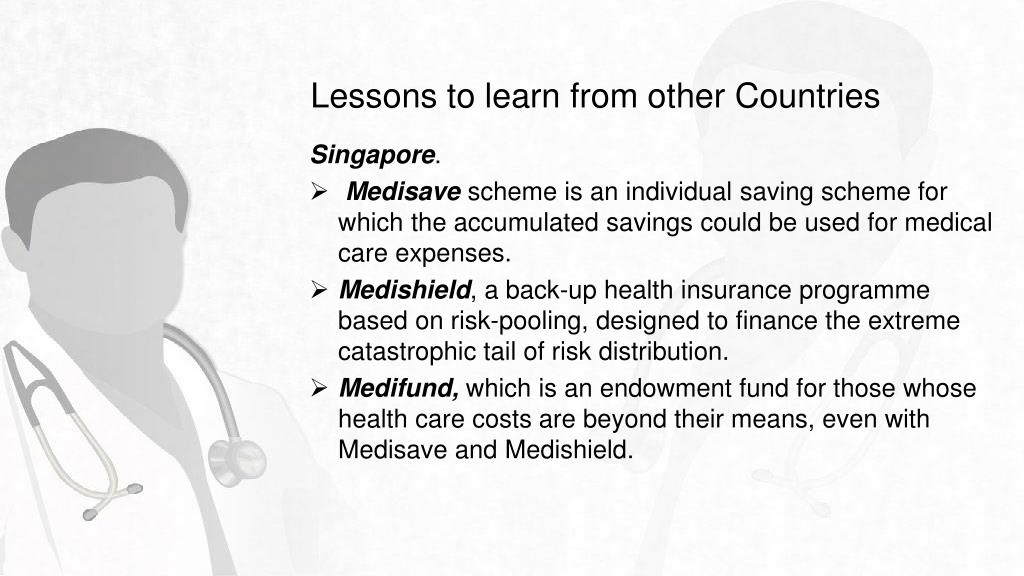 Lessons to learn from other Countries

Singapore.

➢ Medisave scheme is an individual saving scheme for which the accumulated savings could be used for medical care expenses.

➢ Medishield, a back-up health insurance programme based on risk-pooling, designed to finance the extreme catastrophic tail of risk distribution.

➢ Medifund, which is an endowment fund for those whose health care costs are beyond their means, even with Medisave and Medishield.